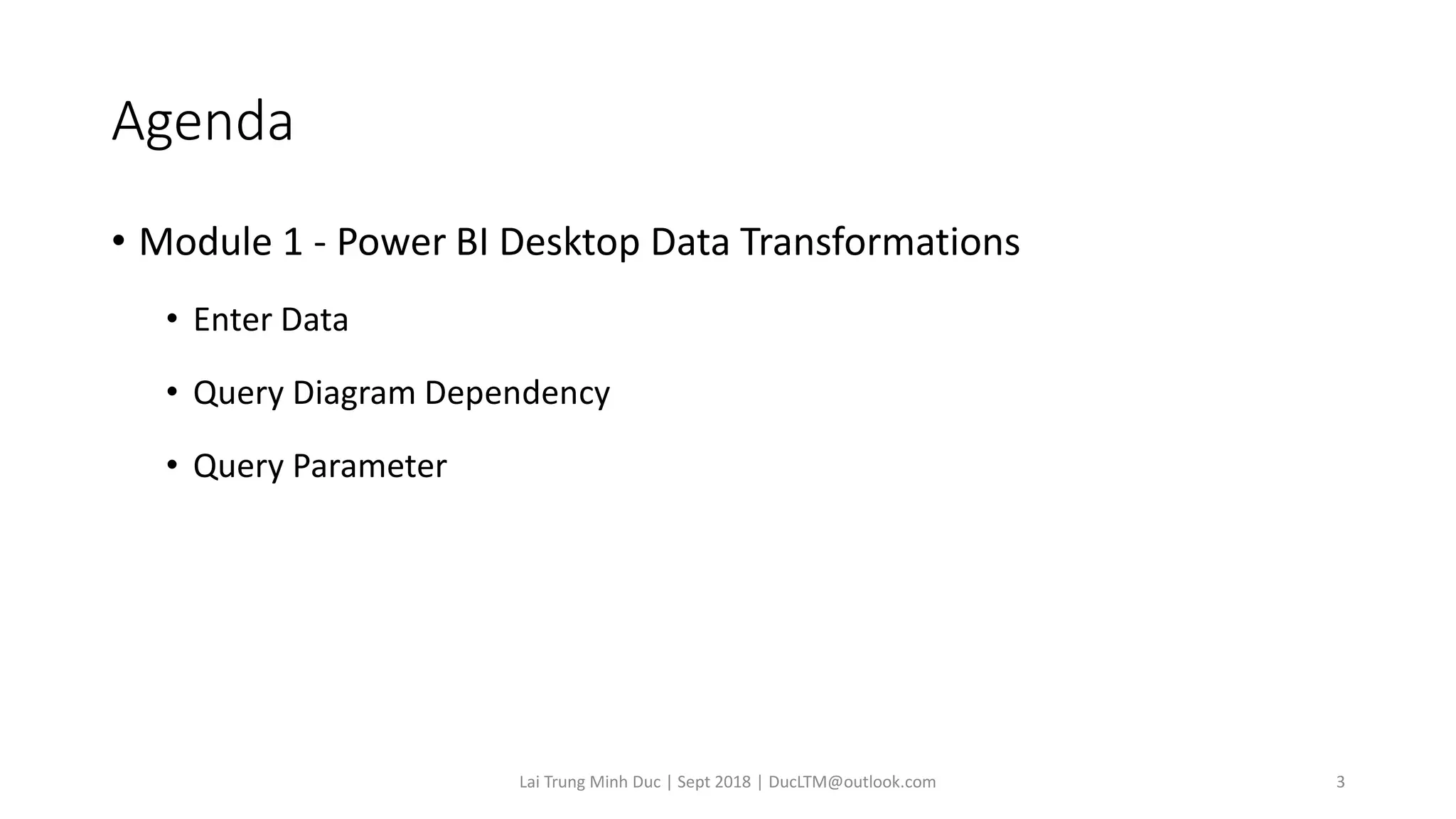 Agenda

• Module 1 - Power BI Desktop Data Transformations

• Enter Data

• Query Diagram Dependency

• Query Parameter

Lai Trung Minh Duc | Sept 2018 | DucLTM@outlook.com

3